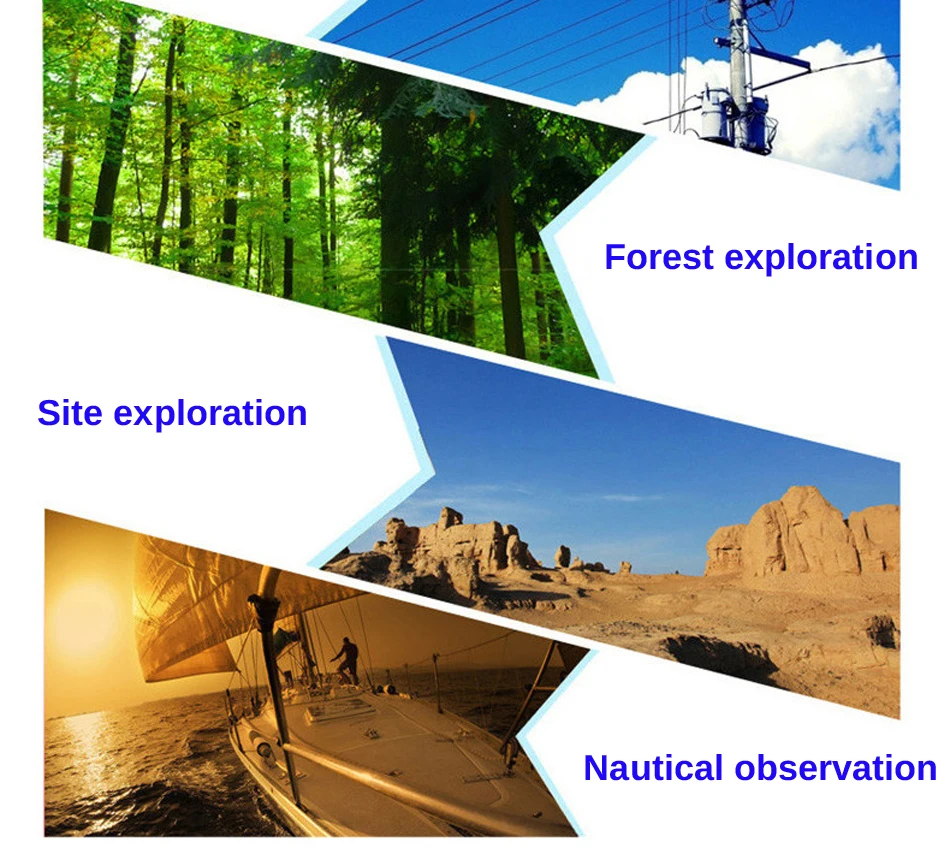 Forest exploration

Site exploration

Nautical observation